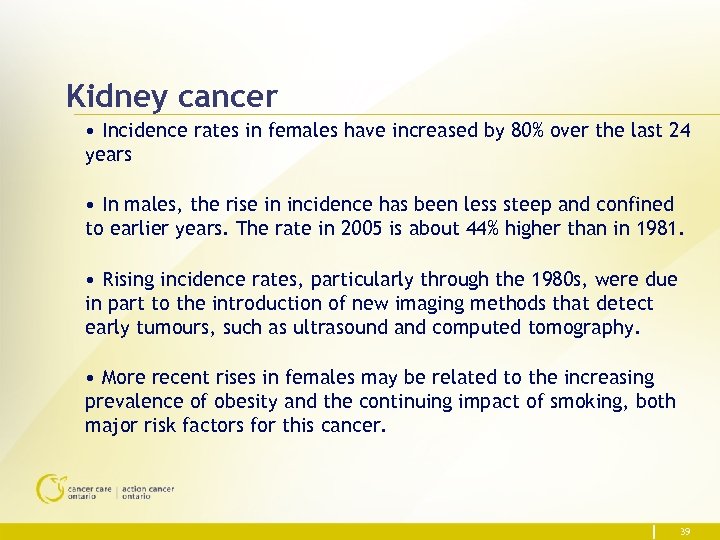 Kidney cancer

• Incidence rates in females have increased by 80% over the last 24 years

• In males, the rise in incidence has been less steep and confined to earlier years. The rate in 2005 is about 44% higher than in 1981.

• Rising incidence rates, particularly through the 1980s, were due in part to the introduction of new imaging methods that detect early tumours, such as ultrasound and computed tomography.

• More recent rises in females may be related to the increasing prevalence of obesity and the continuing impact of smoking, both major risk factors for this cancer.

cancer care ontario | action cancer ontario

39